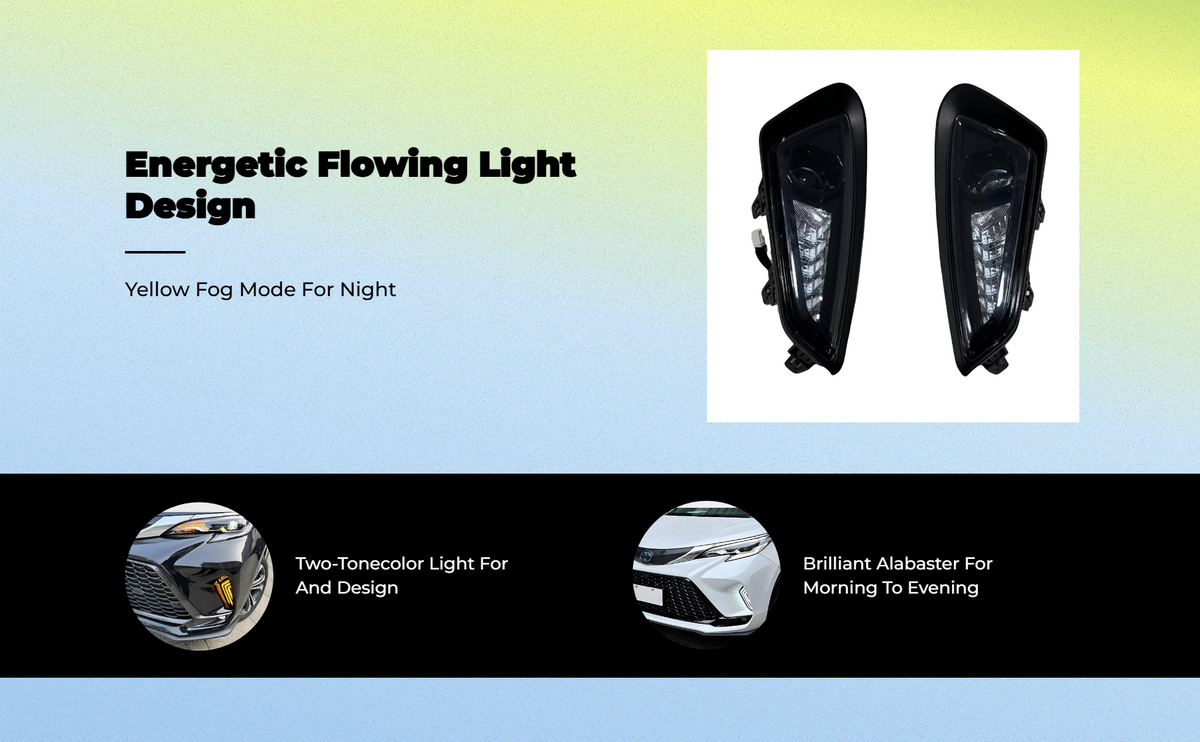 Energetic Flowing Light Design

Yellow Fog Mode For Night

Two-Tonecolor Light For And Design

Brilliant Alabaster For Morning To Evening